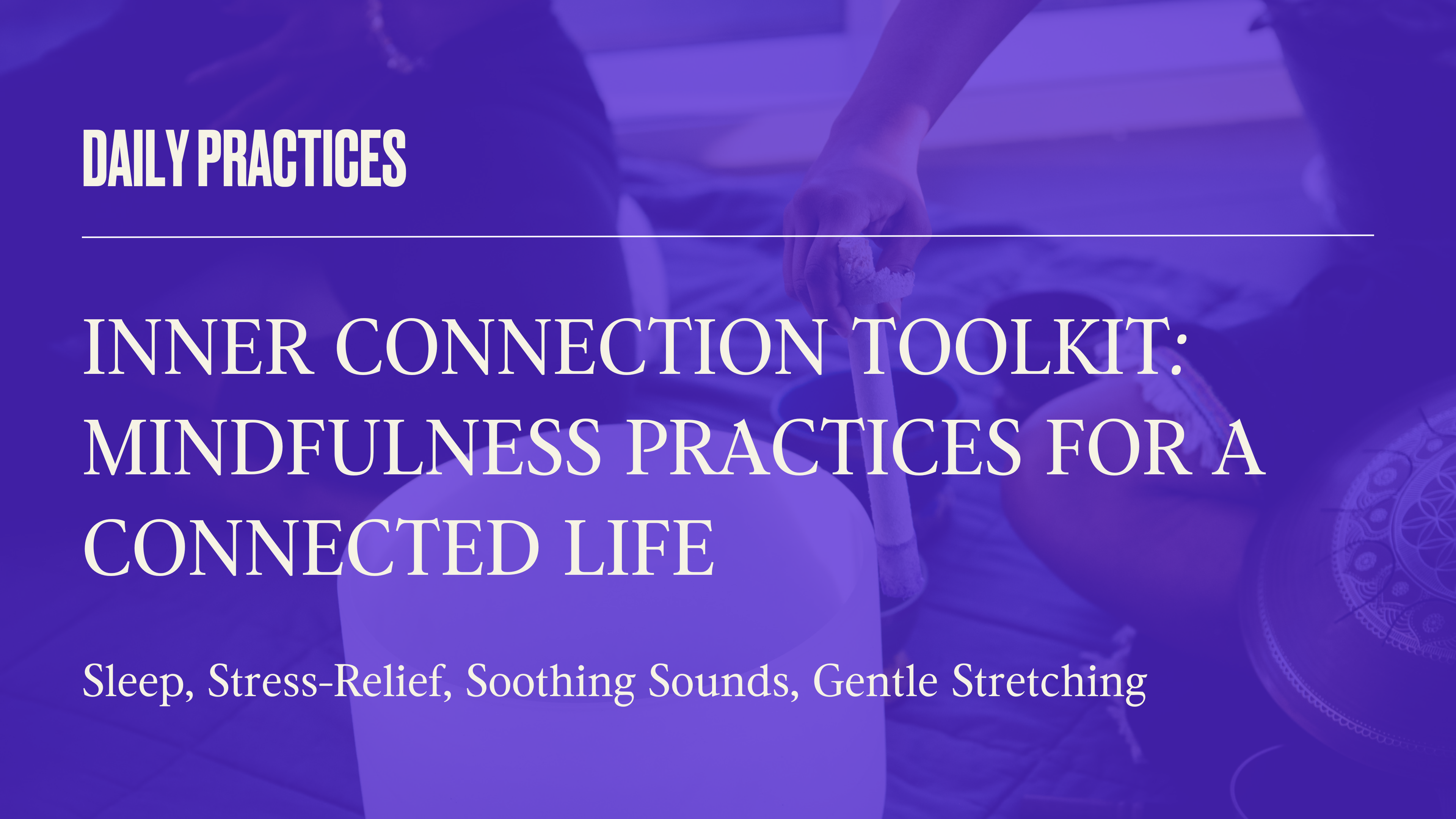 DAILY PRACTICES

INNER CONNECTION TOOLKIT: MINDFULNESS PRACTICES FOR A CONNECTED LIFE

Sleep, Stress-Relief, Soothing Sounds, Gentle Stretching